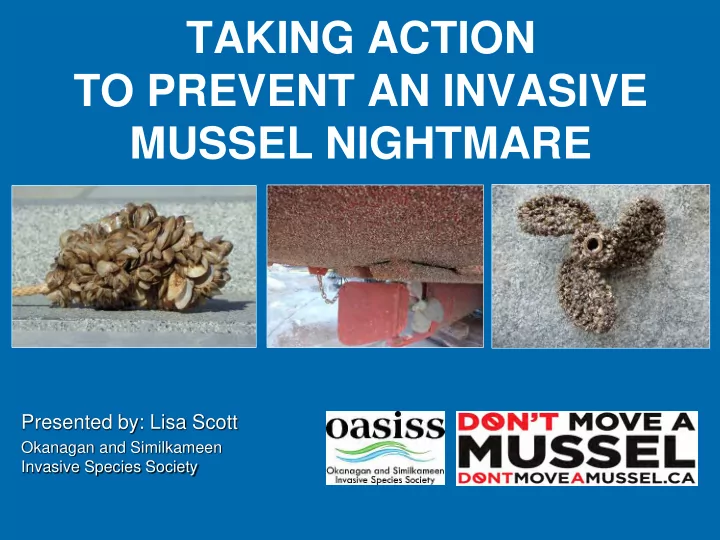 TAKING ACTION
TO PREVENT AN INVASIVE
MUSSEL NIGHTMARE

Presented by: Lisa Scott
Okanagan and Similkameen Invasive Species Society

oasiss
Okanagan and Similkameen Invasive Species Society

DON'T MOVE A
MUSSEL
DONTMOVEAMUSSEL.CA